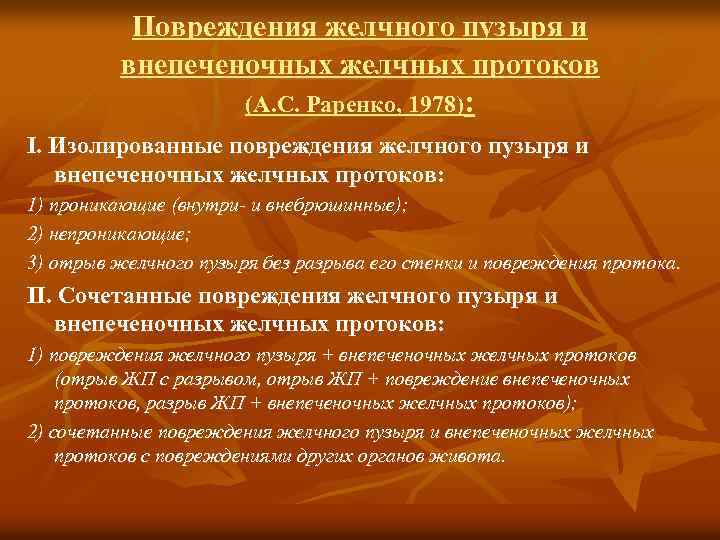 Повреждения желчного пузыря и внепеченочных желчных протоков (А.С. Раренко, 1978):

I. Изолированные повреждения желчного пузыря и внепеченочных желчных протоков:

1) проникающие (внутри- и внебрюшинные);

2) непроникающие;

3) отрыв желчного пузыря без разрыва его стенки и повреждения протока.

II. Сочетанные повреждения желчного пузыря и внепеченочных желчных протоков:

1) повреждения желчного пузыря + внепеченочных желчных протоков (отрыв ЖП с разрывом, отрыв ЖП + повреждение внепеченочных протоков, разрыв ЖП + внепеченочных желчных протоков);

2) сочетанные повреждения желчного пузыря и внепеченочных желчных протоков с повреждениями других органов живота.